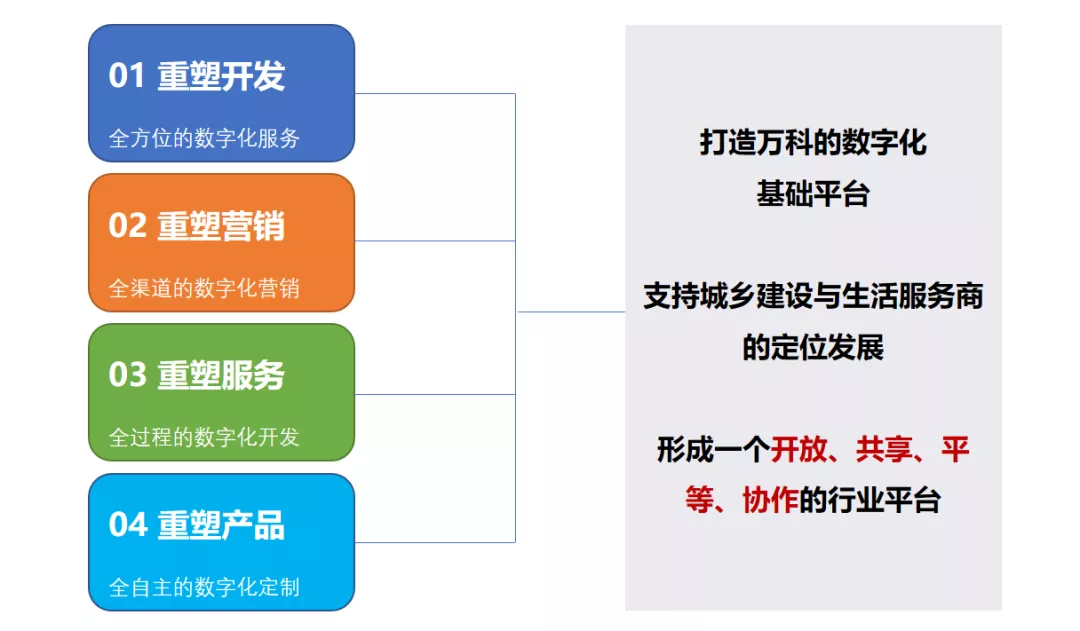 01 重塑开发

全方位的数字化服务

02 重塑营销

全渠道的数字化营销

03 重塑服务

全过程的数字化开发

04 重塑产品

全自主的数字化定制

打造万科的数字化基础平台

支持城乡建设与生活服务商的定位发展

形成一个开放、共享、平等、协作的行业平台